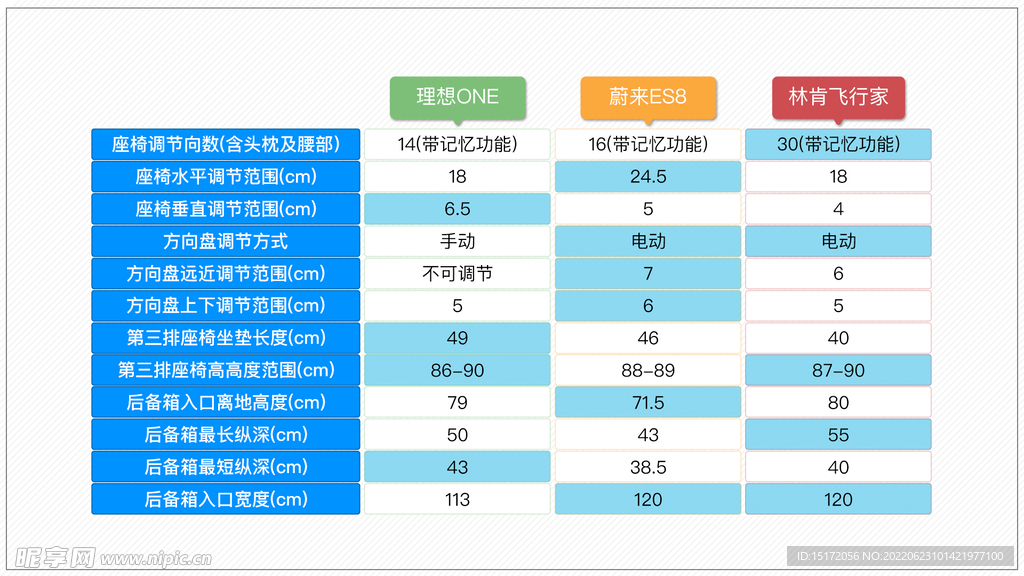 |  | 理想ONE | 蔚来ES8 | 林肯飞行家 |
|---|---|---|---|
| 座椅调节向数(含头枕及腰部) | 14(带记忆功能) | 16(带记忆功能) | 30(带记忆功能) |
| 座椅水平调节范围(cm) | 18 | 24.5 | 18 |
| 座椅垂直调节范围(cm) | 6.5 | 5 | 4 |
| 方向盘调节方式 | 手动 | 电动 | 电动 |
| 方向盘远近调节范围(cm) | 不可调节 | 7 | 6 |
| 方向盘上下调节范围(cm) | 5 | 6 | 5 |
| 第三排座椅坐垫长度(cm) | 49 | 46 | 40 |
| 第三排座椅高高度范围(cm) | 86-90 | 88-89 | 87-90 |
| 后备箱入口离地高度(cm) | 79 | 71.5 | 80 |
| 后备箱最长纵深(cm) | 50 | 43 | 55 |
| 后备箱最短纵深(cm) | 43 | 38.5 | 40 |
| 后备箱入口宽度(cm) | 113 | 120 | 120 |

昵享网 www.nipic.cn
ID:15172056 NO:20220623101421977100